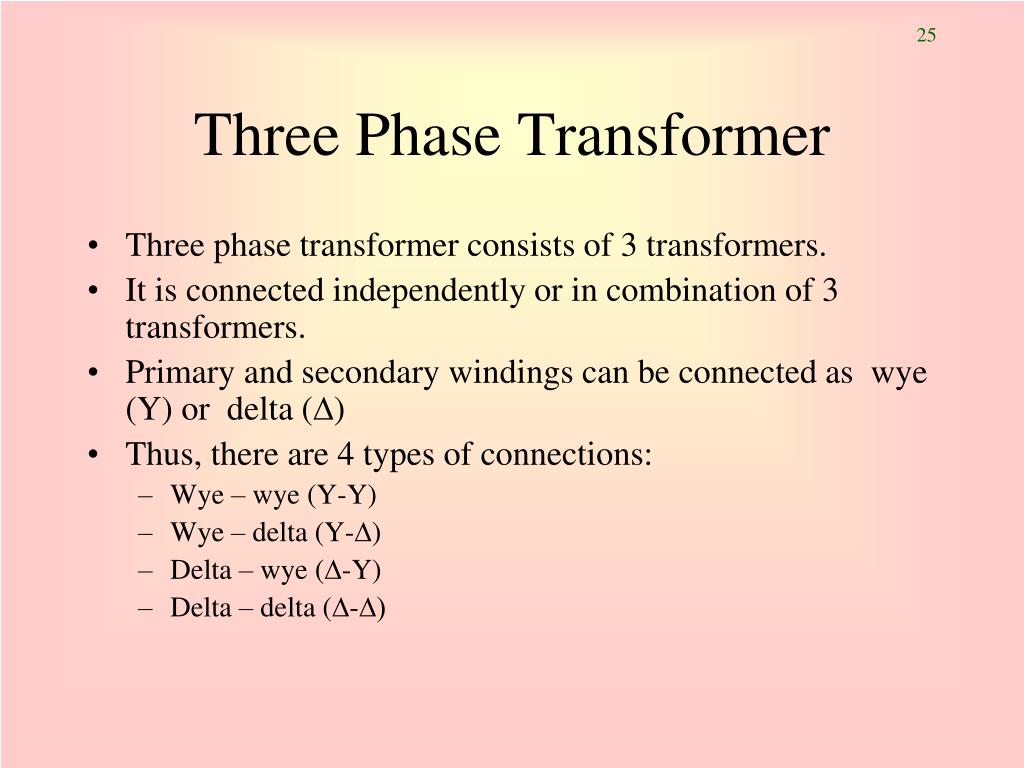 25

Three Phase Transformer

• Three phase transformer consists of 3 transformers.
• It is connected independently or in combination of 3 transformers.
• Primary and secondary windings can be connected as wye (Y) or delta (Δ)
• Thus, there are 4 types of connections:
 – Wye – wye (Y-Y)
 – Wye – delta (Y-Δ)
 – Delta – wye (Δ-Y)
 – Delta – delta (Δ-Δ)